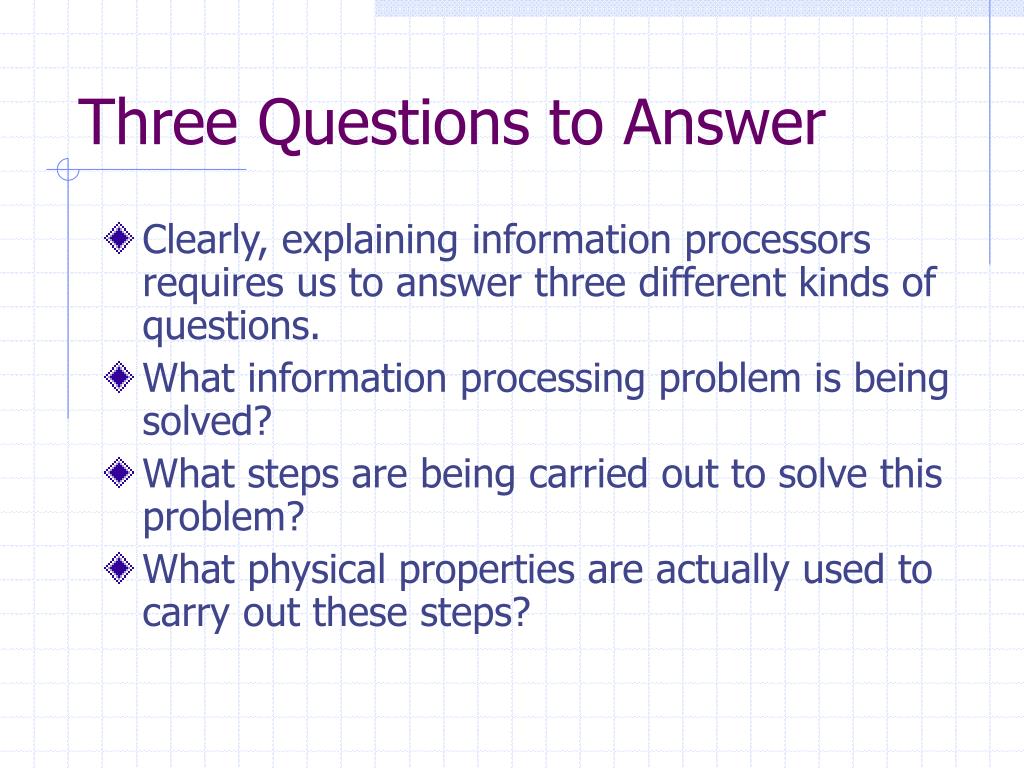 Three Questions to Answer

Clearly, explaining information processors requires us to answer three different kinds of questions.

What information processing problem is being solved?

What steps are being carried out to solve this problem?

What physical properties are actually used to carry out these steps?